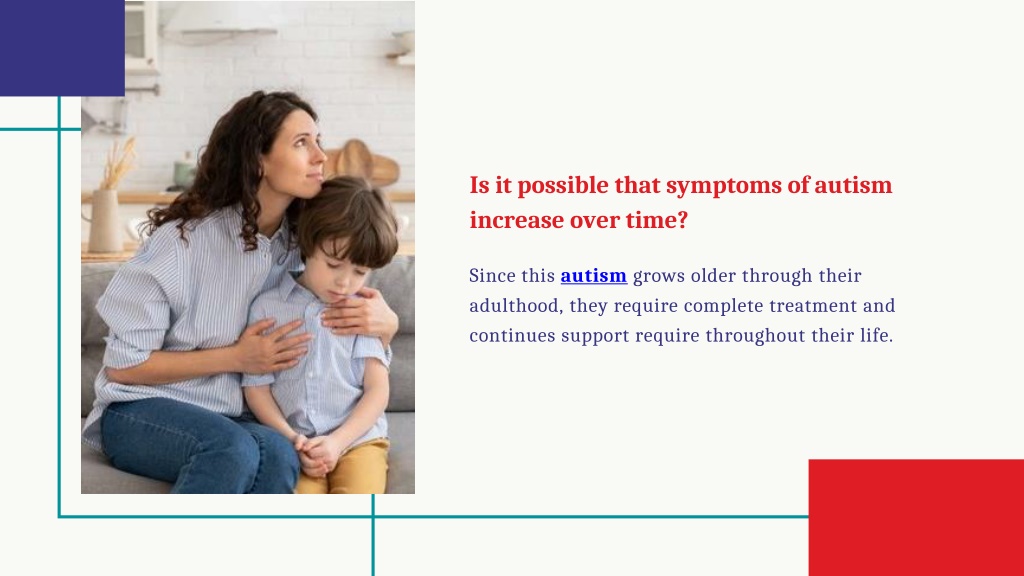 Is it possible that symptoms of autism increase over time?

Since this autism grows older through their adulthood, they require complete treatment and continues support require throughout their life.